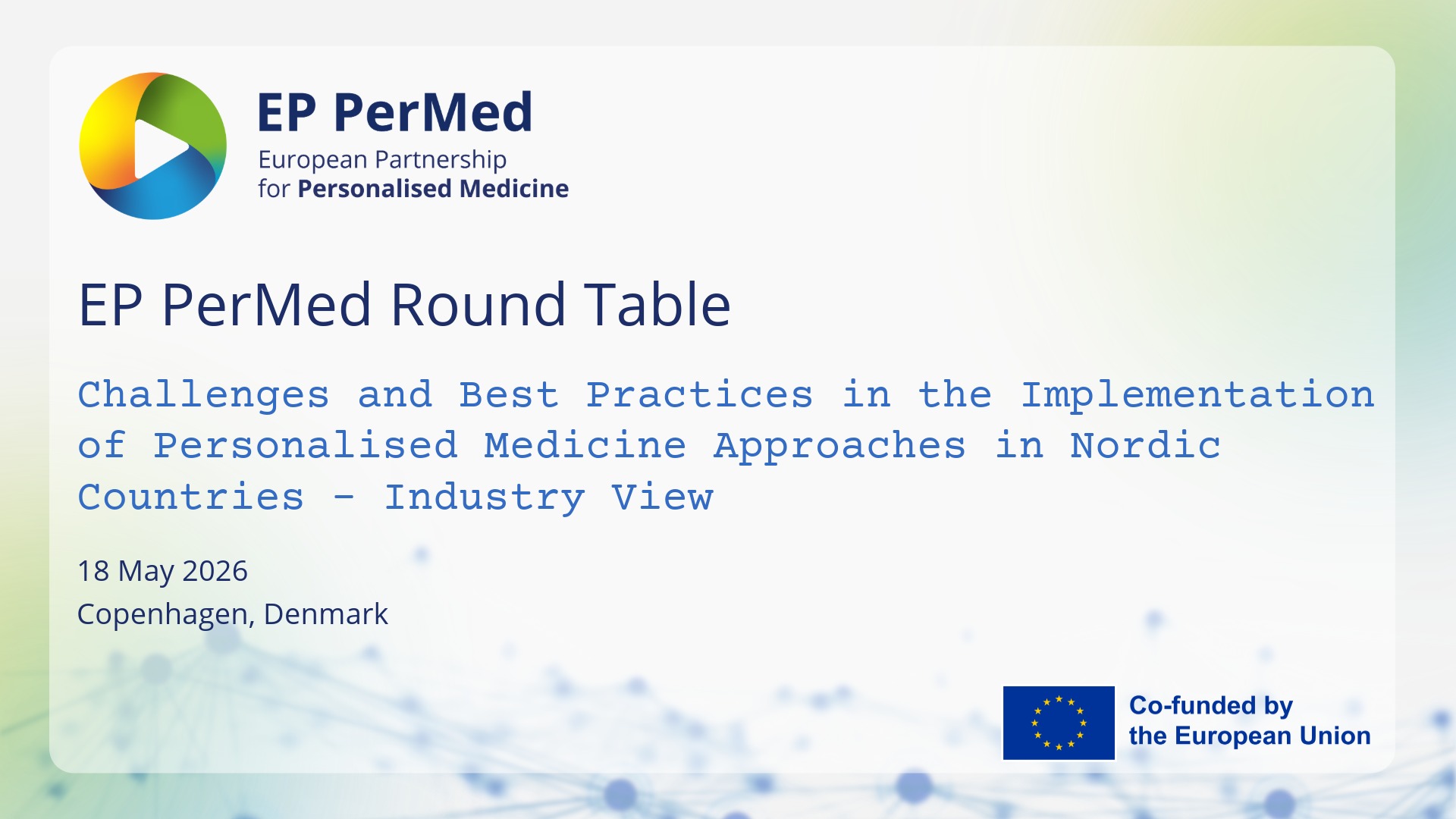 EP PerMed
European Partnership
for Personalised Medicine

EP PerMed Round Table

Challenges and Best Practices in the Implementation of Personalised Medicine Approaches in Nordic Countries - Industry View

18 May 2026
Copenhagen, Denmark

Co-funded by
the European Union